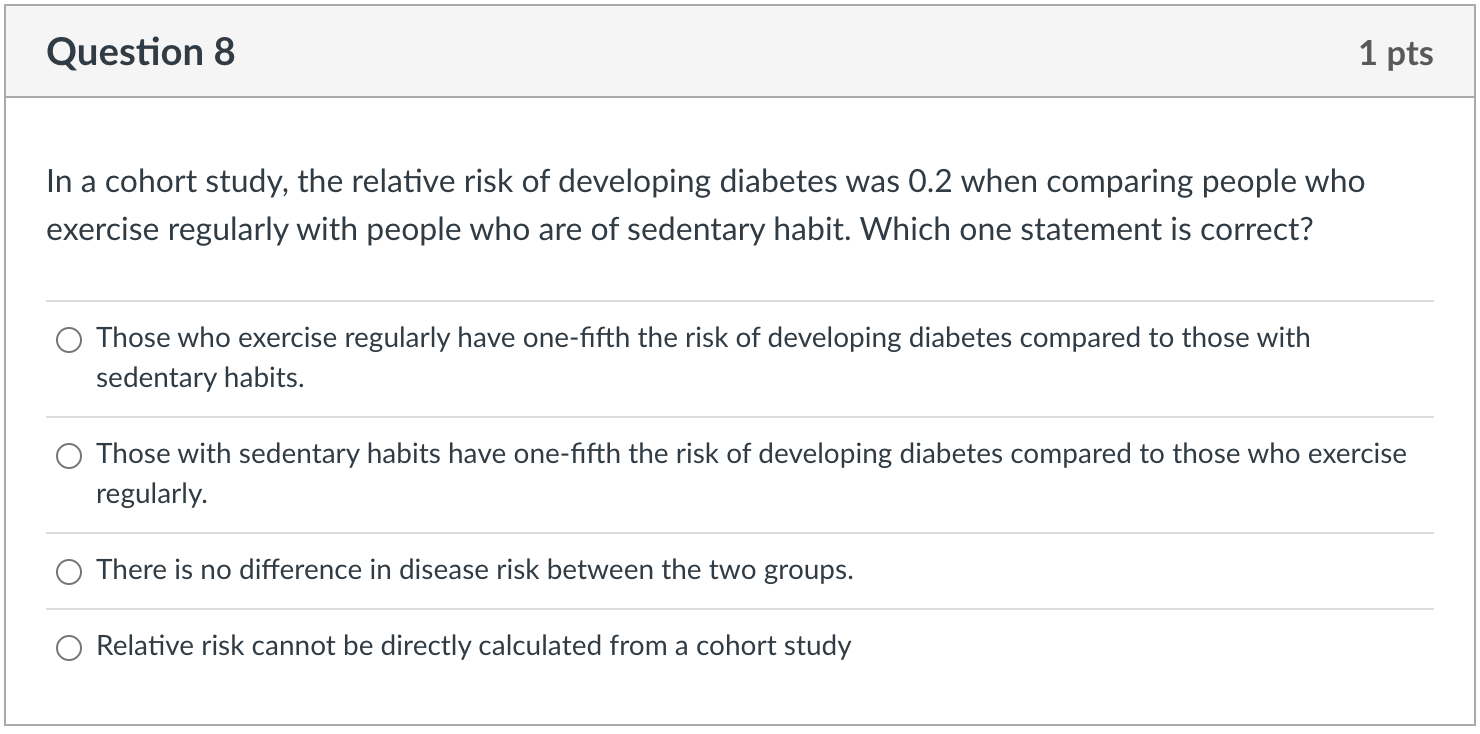 Question 8

1 pts

In a cohort study, the relative risk of developing diabetes was 0.2 when comparing people who exercise regularly with people who are of sedentary habit. Which one statement is correct?

Those who exercise regularly have one-fifth the risk of developing diabetes compared to those with sedentary habits.

Those with sedentary habits have one-fifth the risk of developing diabetes compared to those who exercise regularly.

There is no difference in disease risk between the two groups.

Relative risk cannot be directly calculated from a cohort study